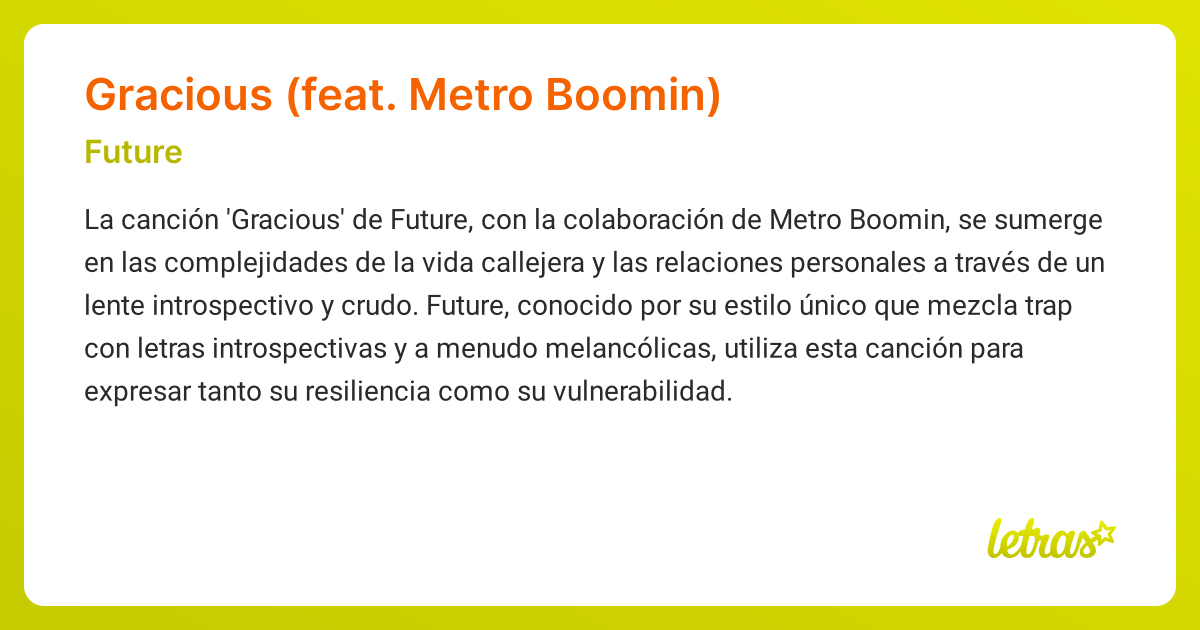 Gracious (feat. Metro Boomin)

Future

La canción 'Gracious' de Future, con la colaboración de Metro Boomin, se sumerge en las complejidades de la vida callejera y las relaciones personales a través de un lente introspectivo y crudo. Future, conocido por su estilo único que mezcla trap con letras introspectivas y a menudo melancólicas, utiliza esta canción para expresar tanto su resiliencia como su vulnerabilidad.

letras